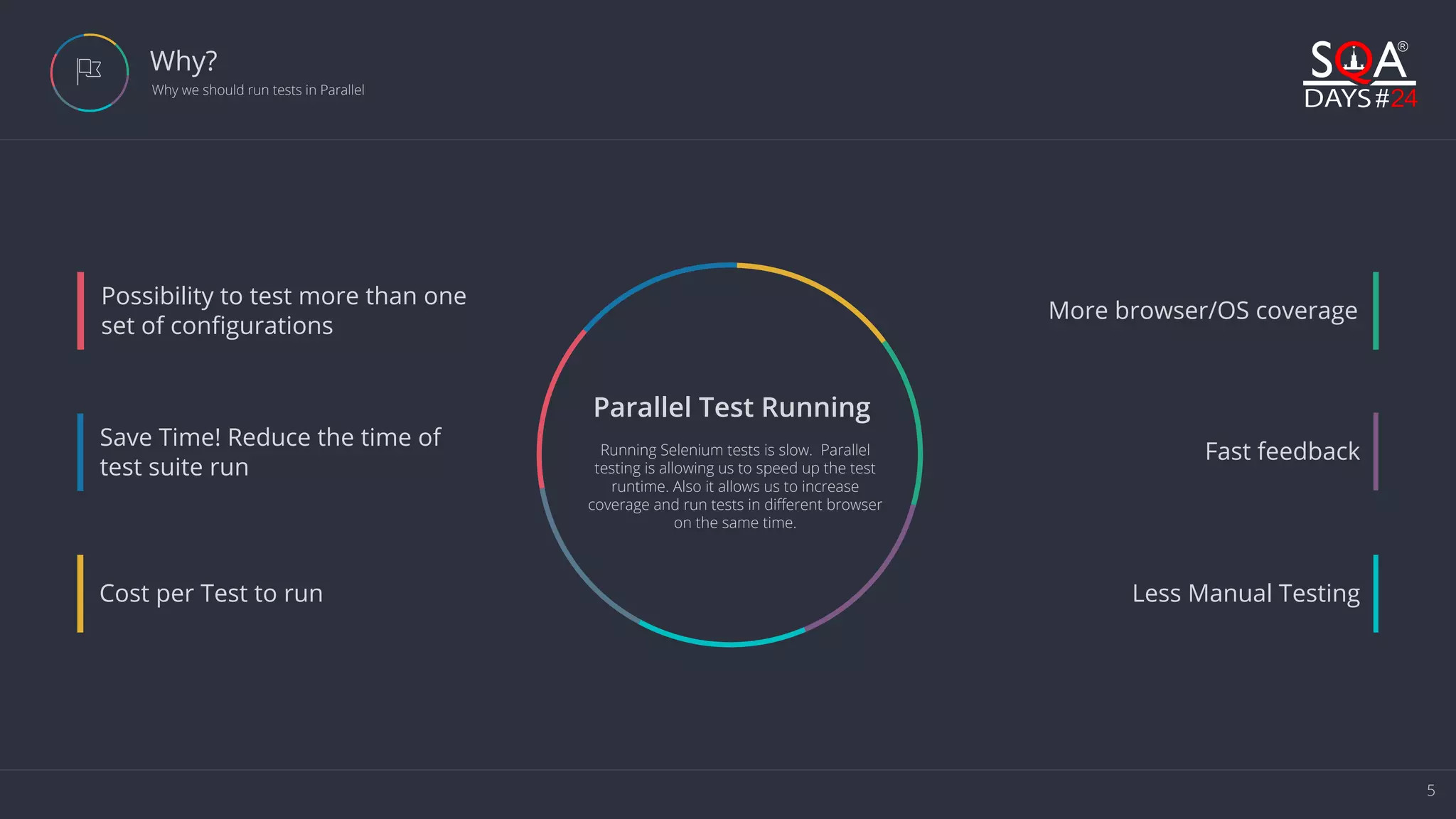 Why?
Why we should run tests in Parallel

SQA®
DAYS#24

Possibility to test more than one set of configurations

Save Time! Reduce the time of test suite run

Cost per Test to run

Parallel Test Running

Running Selenium tests is slow. Parallel testing is allowing us to speed up the test runtime. Also it allows us to increase coverage and run tests in different browser on the same time.

More browser/OS coverage

Fast feedback

Less Manual Testing

5